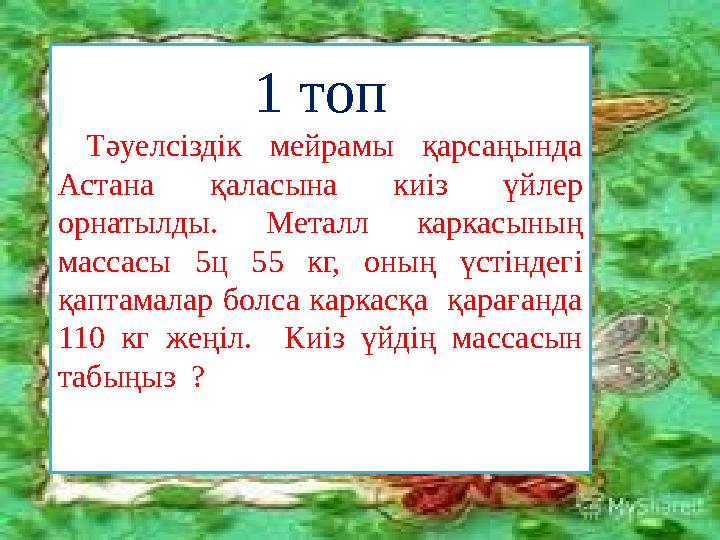 1 топ

Тәуелсіздік мейрамы қарсаңында Астана қаласына киіз үйлер орнатылды. Металл каркасының массасы 5ц 55 кг, оның үстіндегі қаптамалар болса каркасқа қарағанда 110 кг жеңіл. Киіз үйдің массасын табыңыз ?

MyShared